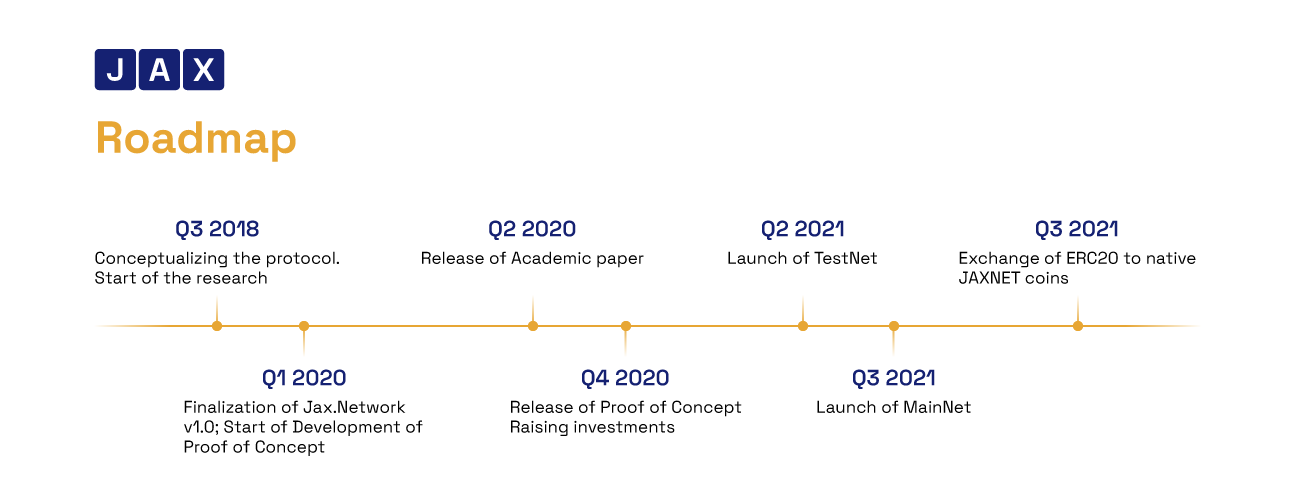 JAX

Roadmap

Q3 2018
Conceptualizing the protocol. Start of the research

Q1 2020
Finalization of Jax.Network v1.0; Start of Development of Proof of Concept

Q2 2020
Release of Academic paper

Q4 2020
Release of Proof of Concept Raising investments

Q2 2021
Launch of TestNet

Q3 2021
Launch of MainNet

Q3 2021
Exchange of ERC20 to native JAXNET coins